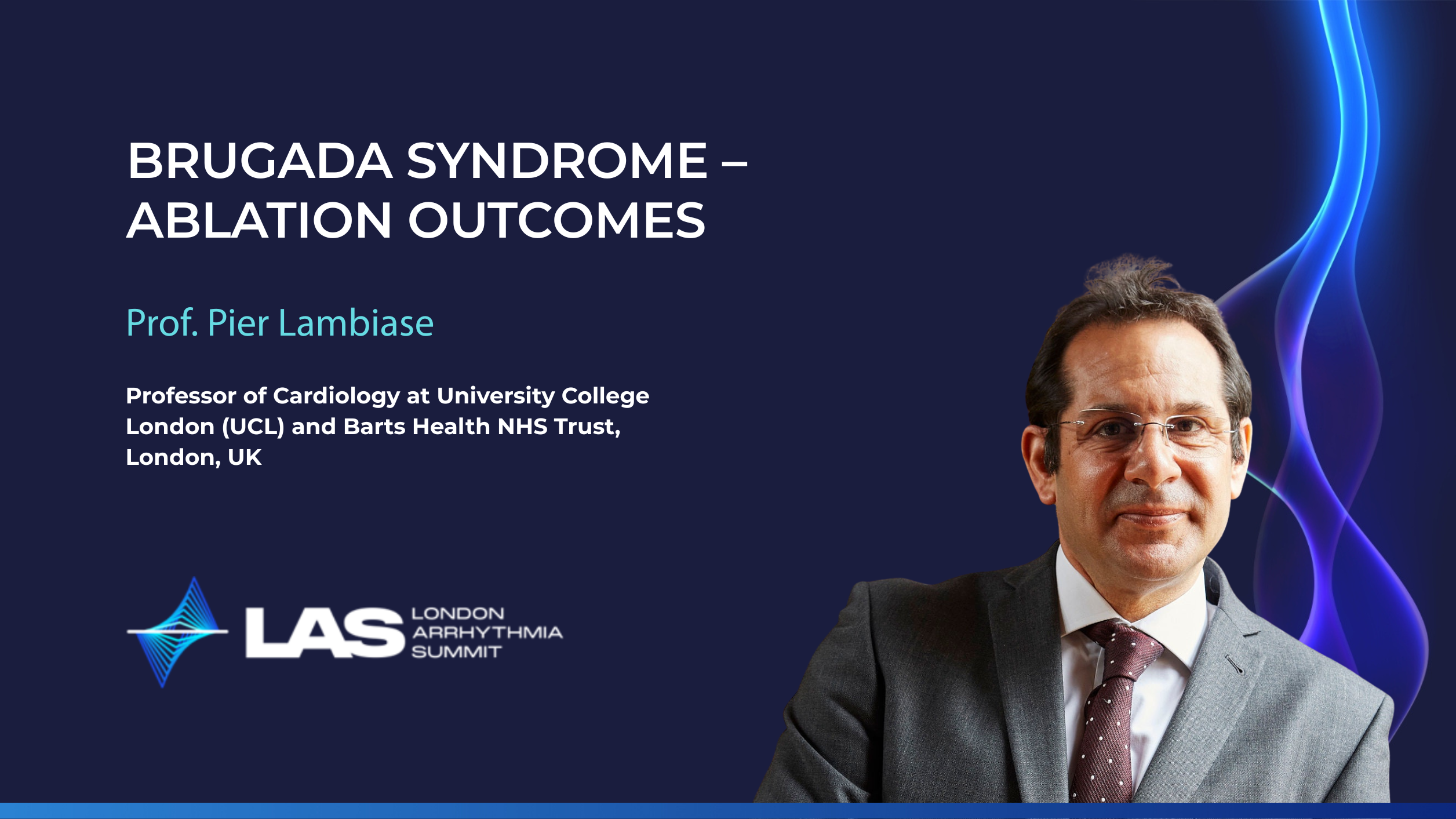 BRUGADA SYNDROME – ABLATION OUTCOMES

Prof. Pier Lambiase

Professor of Cardiology at University College London (UCL) and Barts Health NHS Trust, London, UK

LAS LONDON ARRHYTHMIA SUMMIT